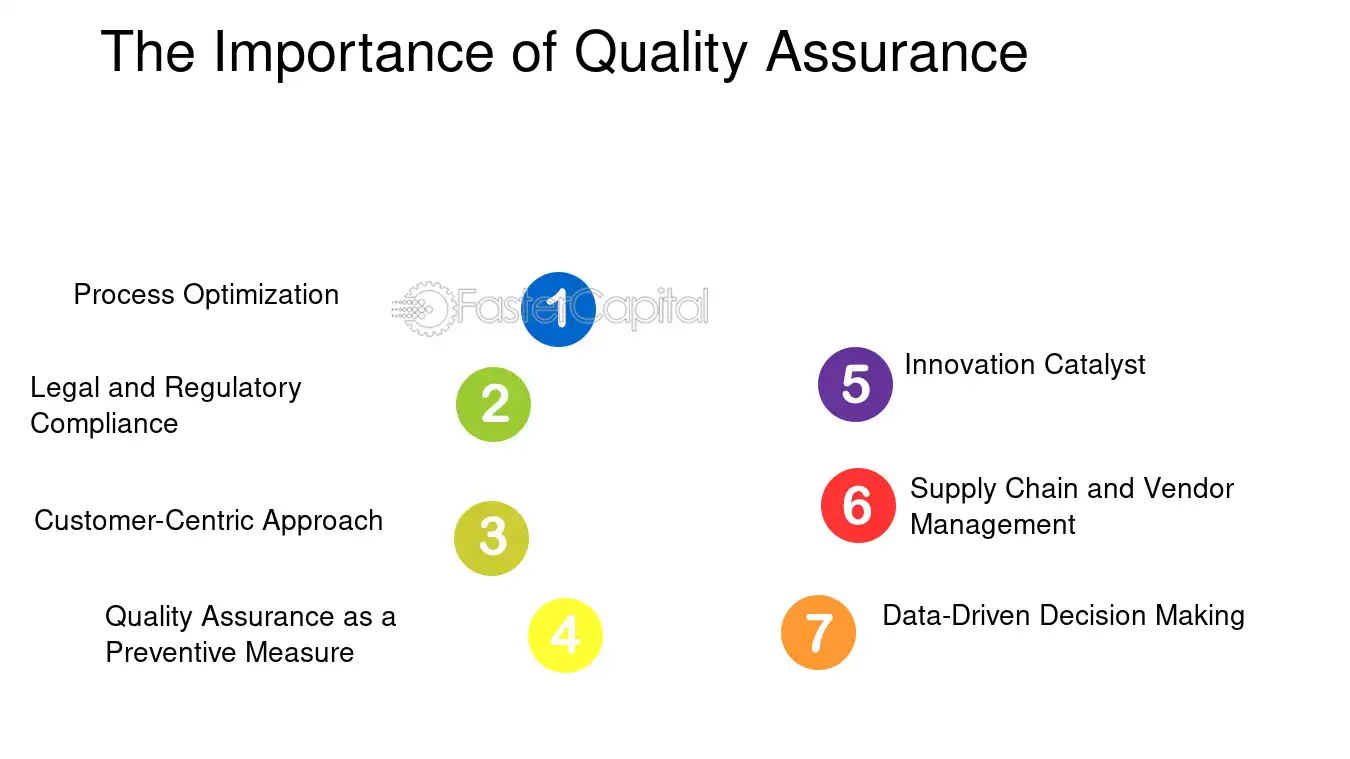 The Importance of Quality Assurance

Process Optimization
1

Legal and Regulatory Compliance
2

Customer-Centric Approach
3

Quality Assurance as a Preventive Measure
4

5
Innovation Catalyst

6
Supply Chain and Vendor Management

7
Data-Driven Decision Making

FasterCapital